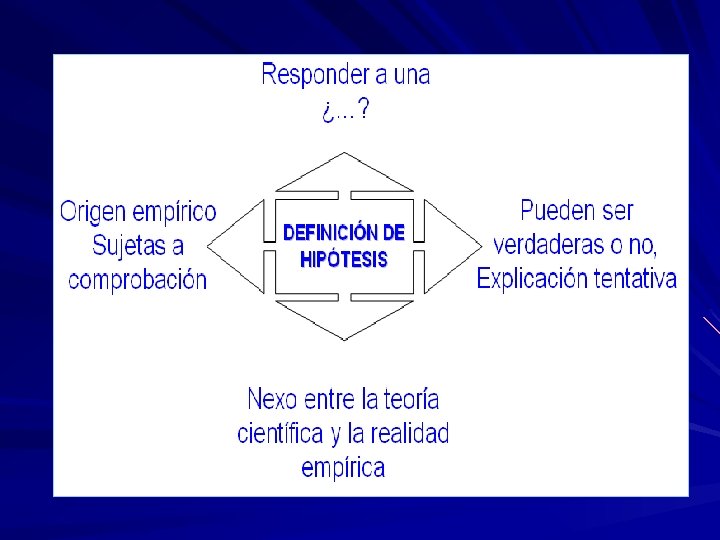 Responder a una ¿…?

Origen empírico Sujetas a comprobación

DEFINICIÓN DE HIPÓTESIS

Pueden ser verdaderas o no, Explicación tentativa

Nexo entre la teoría científica y la realidad empírica